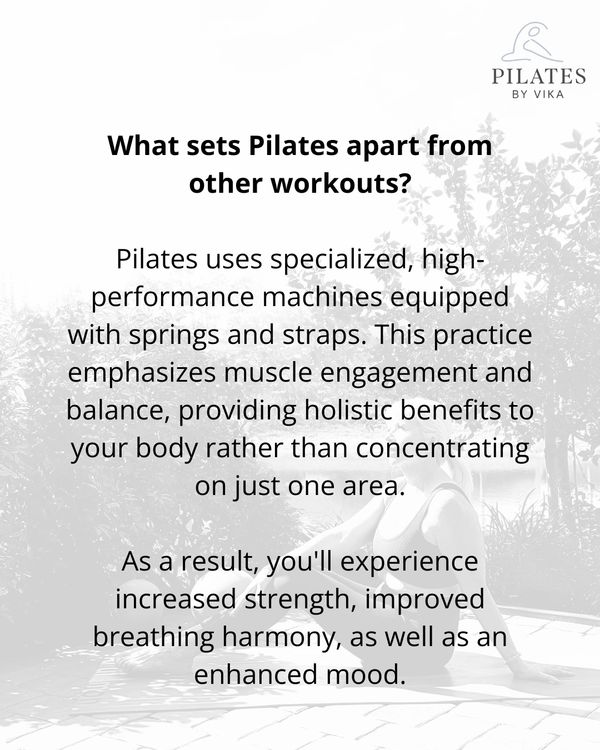 PILATES
BY VIKA

What sets Pilates apart from other workouts?

Pilates uses specialized, high-performance machines equipped with springs and straps. This practice emphasizes muscle engagement and balance, providing holistic benefits to your body rather than concentrating on just one area.

As a result, you'll experience increased strength, improved breathing harmony, as well as an enhanced mood.